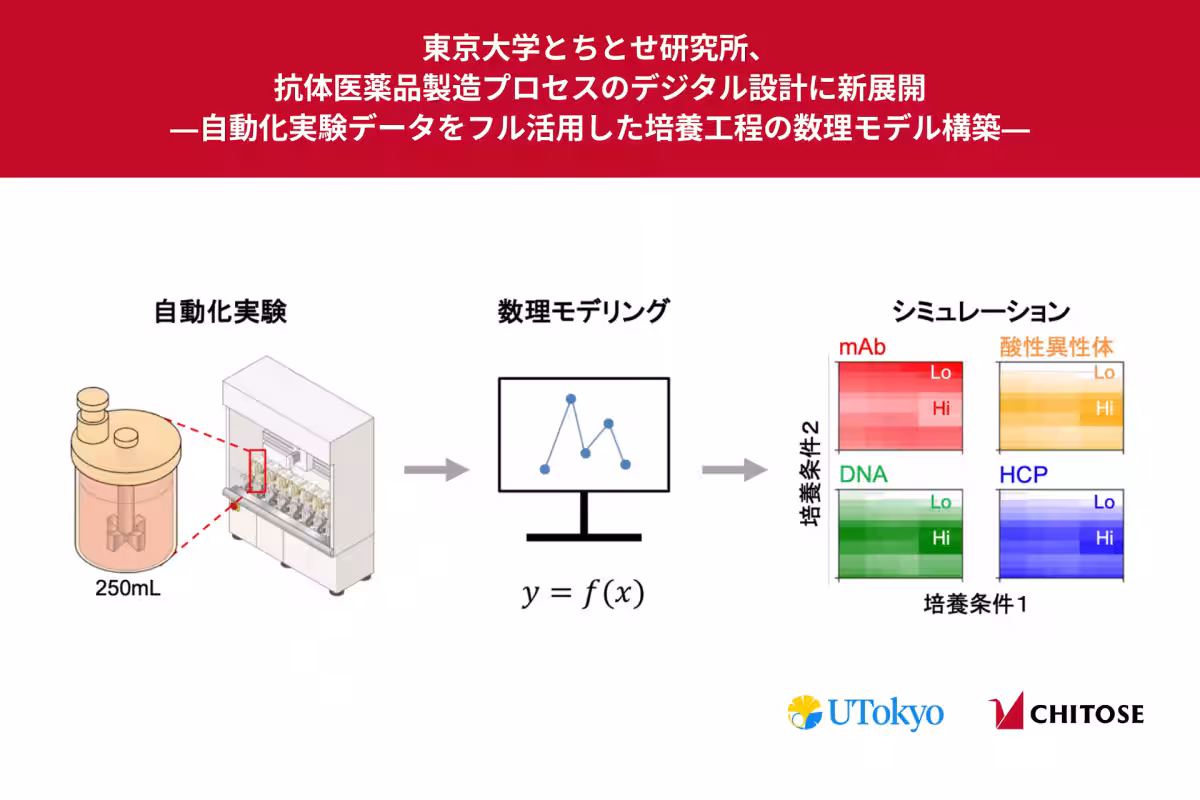 東京大学とちとせ研究所、
抗体医薬品製造プロセスのデジタル設計に新展開
―自動化実験データをフル活用した培養工程の数理モデル構築―

自動化実験

250mL

数理モデリング

$y = f(x)$

シミュレーション

mAb
Lo
Hi

酸性異性体
Lo
Hi

DNA
Lo
Hi

HCP
Lo
Hi

培養条件2

培養条件1

UTokyo

CHITOSE